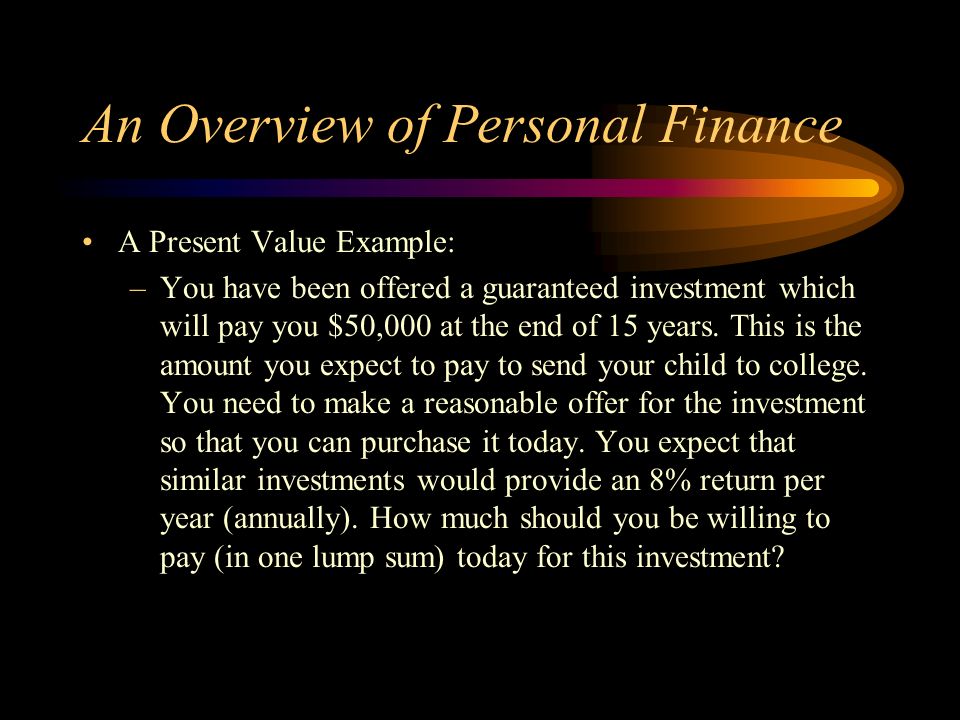 An Overview of Personal Finance

• A Present Value Example:

– You have been offered a guaranteed investment which will pay you \$50,000 at the end of 15 years. This is the amount you expect to pay to send your child to college. You need to make a reasonable offer for the investment so that you can purchase it today. You expect that similar investments would provide an 8% return per year (annually). How much should you be willing to pay (in one lump sum) today for this investment?